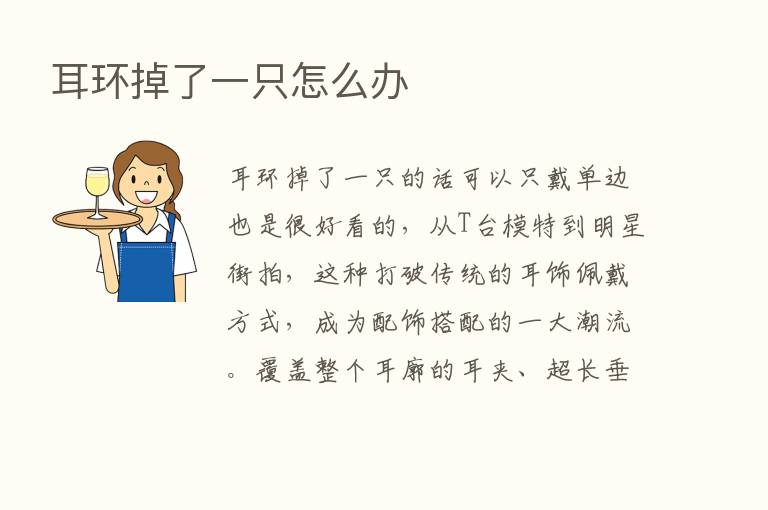 耳环掉了一只怎么办

耳环掉了一只的话可以只戴单边也是很好看的，从T台模特到明星街拍，这种打破传统的耳饰佩戴方式，成为配饰搭配的一大潮流。覆盖整个耳廓的耳夹、超长垂